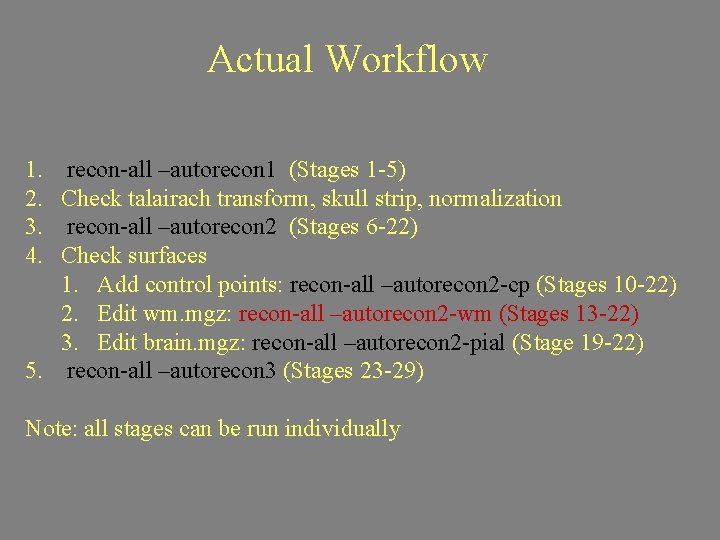 Actual Workflow

1. recon-all –autorecon1 (Stages 1-5)
2. Check talairach transform, skull strip, normalization
3. recon-all –autorecon2 (Stages 6-22)
4. Check surfaces
   1. Add control points: recon-all –autorecon2-cp (Stages 10-22)
   2. Edit wm.mgz: recon-all –autorecon2-wm (Stages 13-22)
   3. Edit brain.mgz: recon-all –autorecon2-pial (Stage 19-22)
5. recon-all –autorecon3 (Stages 23-29)

Note: all stages can be run individually